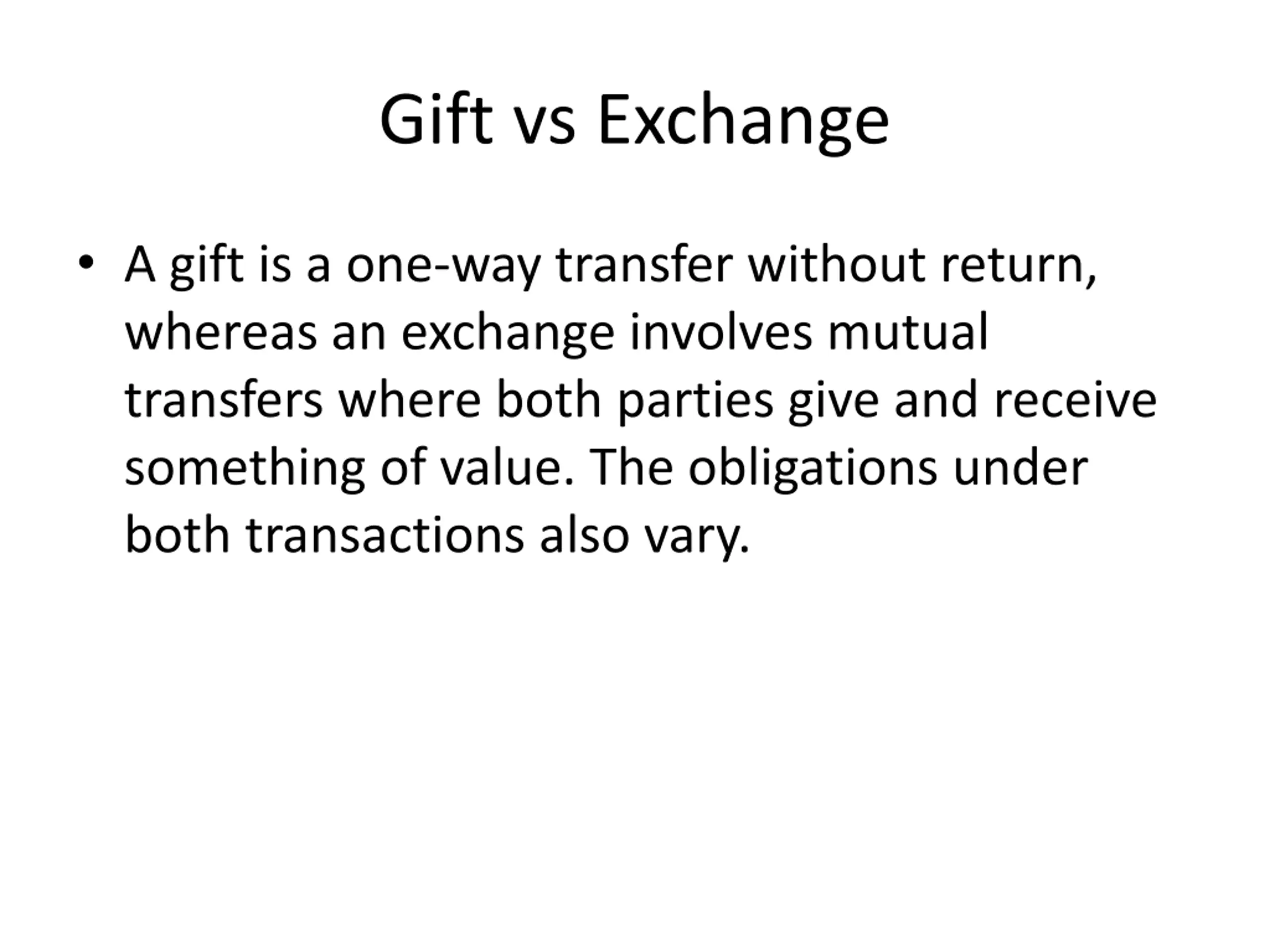 Gift vs Exchange

• A gift is a one-way transfer without return, whereas an exchange involves mutual transfers where both parties give and receive something of value. The obligations under both transactions also vary.